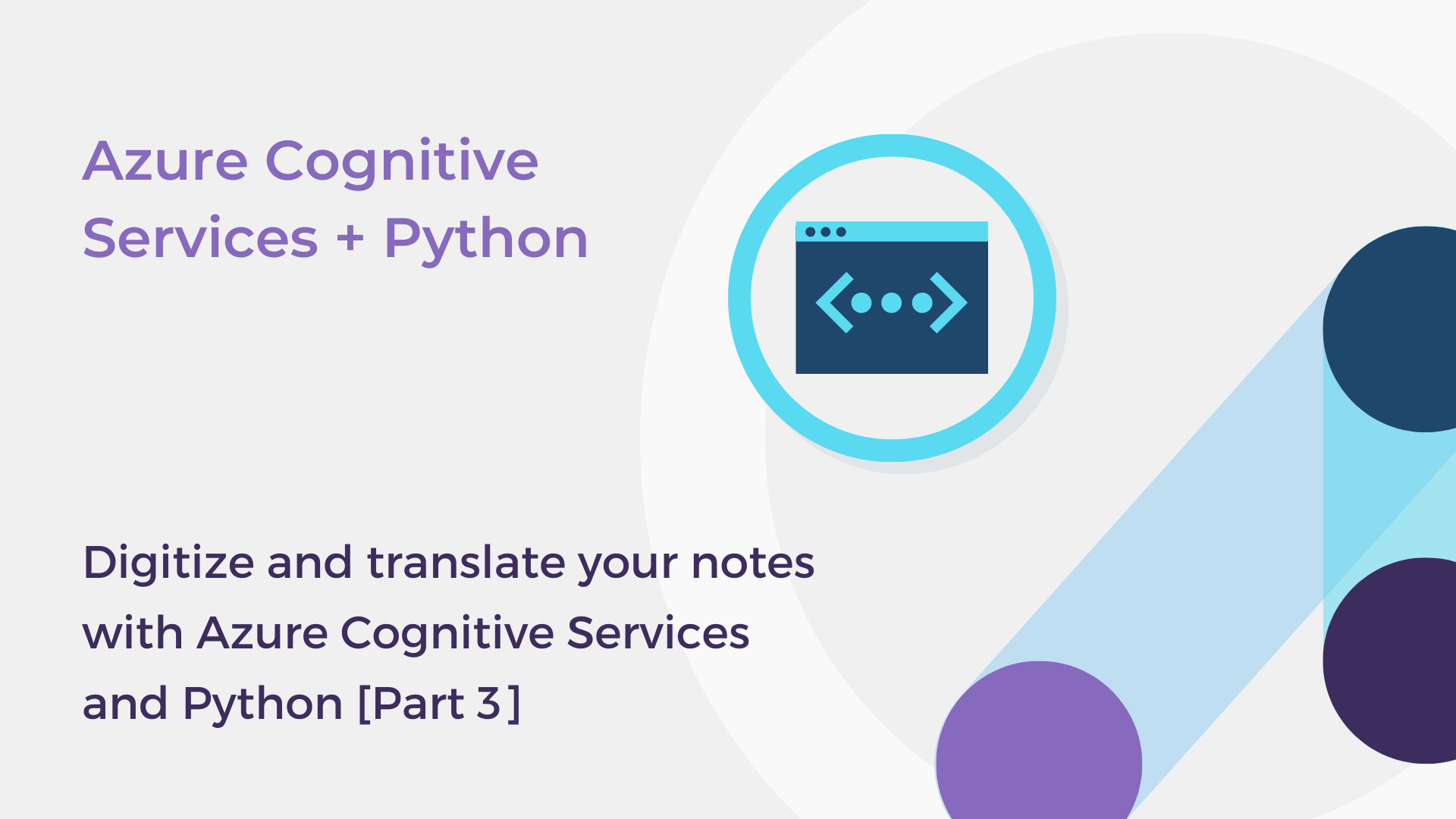 Azure Cognitive Services + Python

Digitize and translate your notes with Azure Cognitive Services and Python [Part 3]